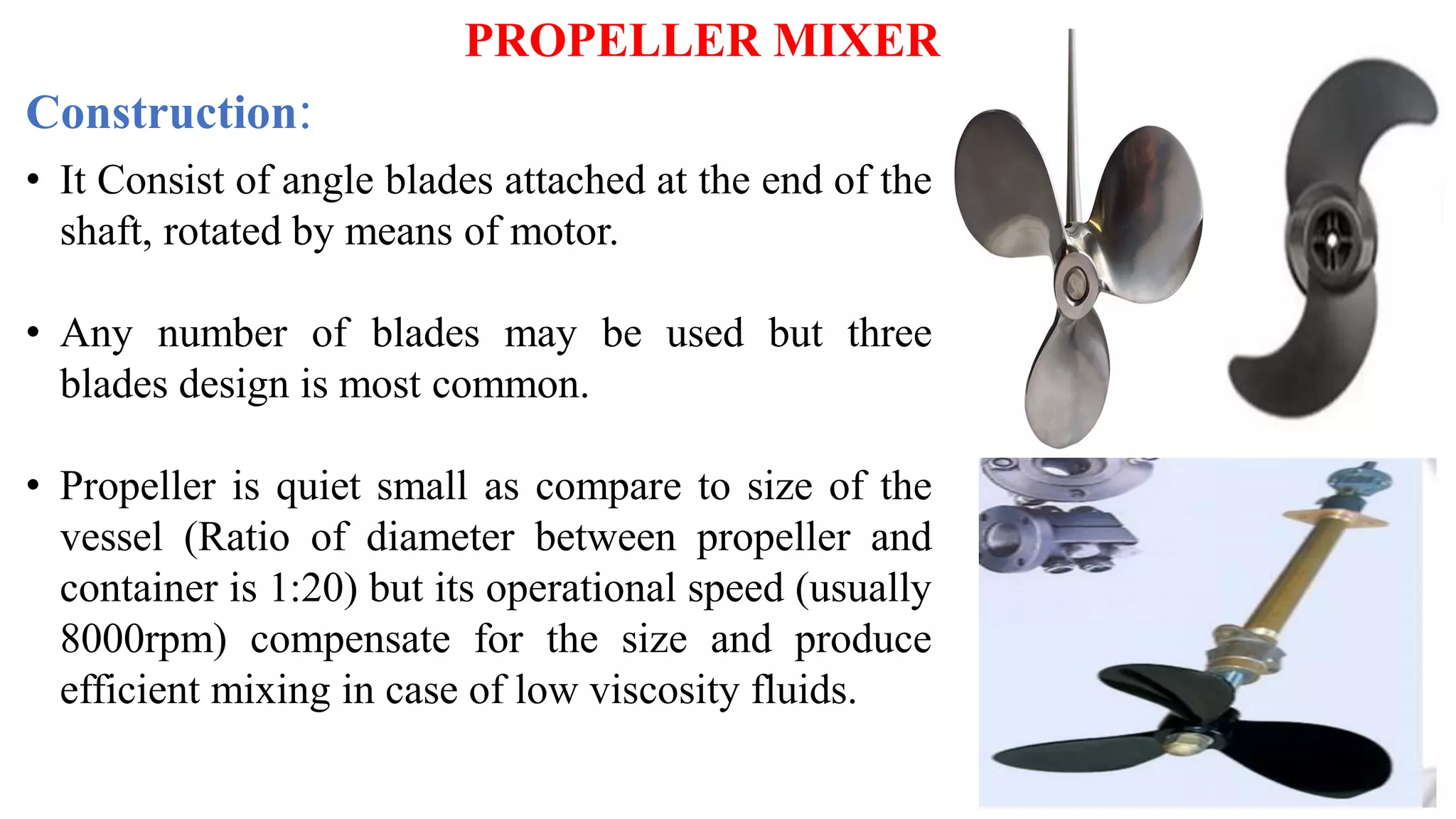 PROPELLER MIXER

Construction:

• It Consist of angle blades attached at the end of the shaft, rotated by means of motor.

• Any number of blades may be used but three blades design is most common.

• Propeller is quiet small as compare to size of the vessel (Ratio of diameter between propeller and container is 1:20) but its operational speed (usually 8000rpm) compensate for the size and produce efficient mixing in case of low viscosity fluids.